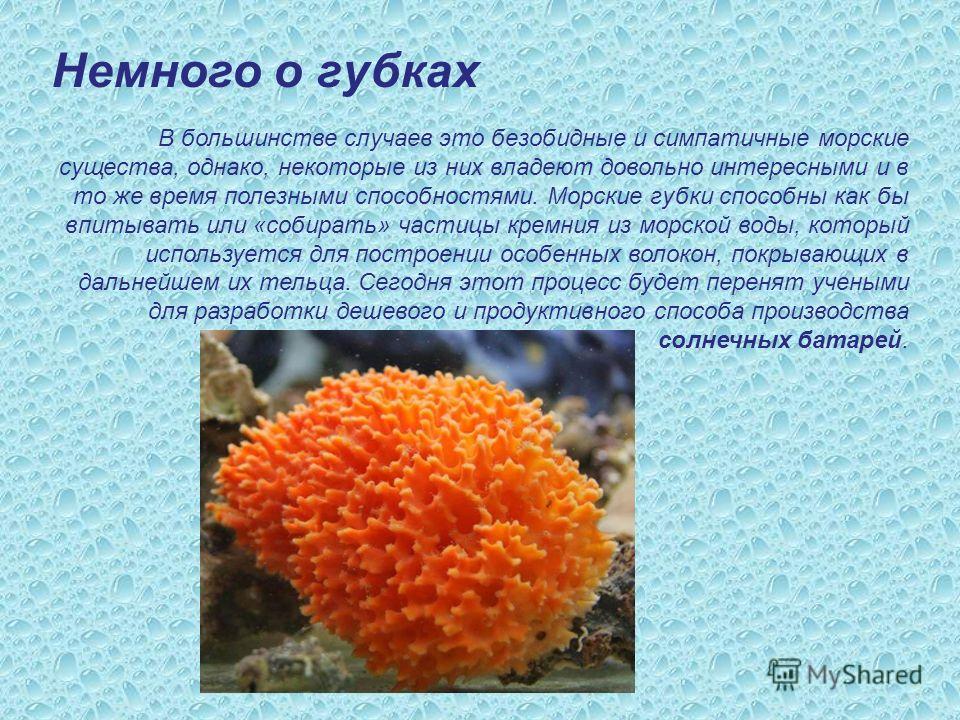 Немного о губках

В большинстве случаев это безобидные и симпатичные морские существа, однако, некоторые из них владеют довольно интересными и в то же время полезными способностями. Морские губки способны как бы впитывать или «собирать» частицы кремния из морской воды, который используется для построении особенных волокон, покрывающих в дальнейшем их тельца. Сегодня этот процесс будет перенят учеными для разработки дешевого и продуктивного способа производства солнечных батарей.

MyShared